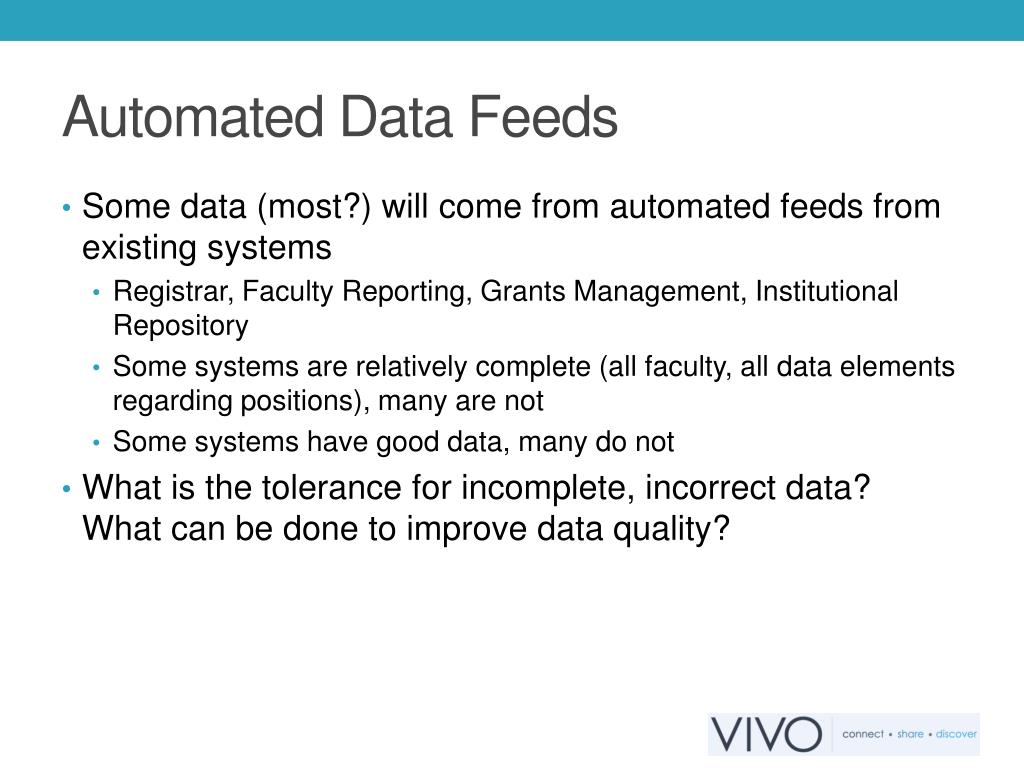 Automated Data Feeds

• Some data (most?) will come from automated feeds from existing systems
  • Registrar, Faculty Reporting, Grants Management, Institutional Repository
  • Some systems are relatively complete (all faculty, all data elements regarding positions), many are not
  • Some systems have good data, many do not
• What is the tolerance for incomplete, incorrect data? What can be done to improve data quality?

VIVO connect • share • discover